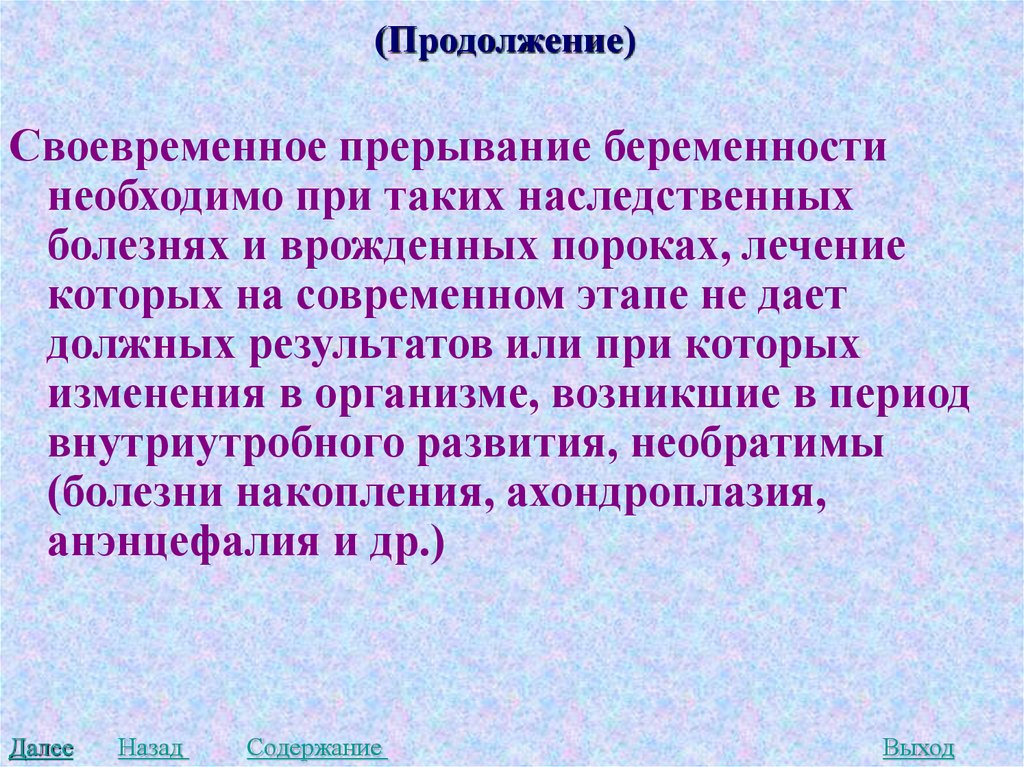 (Продолжение)

Своевременное прерывание беременности необходимо при таких наследственных болезнях и врожденных пороках, лечение которых на современном этапе не дает должных результатов или при которых изменения в организме, возникшие в период внутриутробного развития, необратимы (болезни накопления, ахондроплазия, анэнцефалия и др.)

Далее Назад Содержание Выход